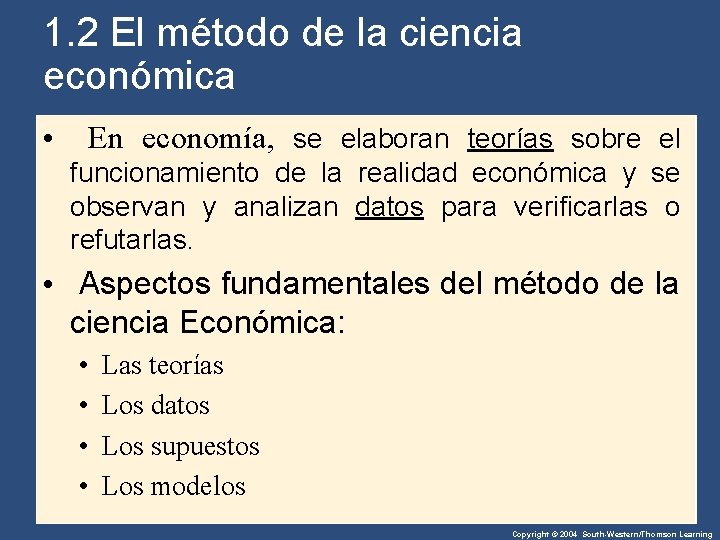 1.2 El método de la ciencia económica

• En economía, se elaboran teorías sobre el funcionamiento de la realidad económica y se observan y analizan datos para verificarlas o refutarlas.

• Aspectos fundamentales del método de la ciencia Económica:

• Las teorías
• Los datos
• Los supuestos
• Los modelos

Copyright © 2004 South-Western/Thomson Learning